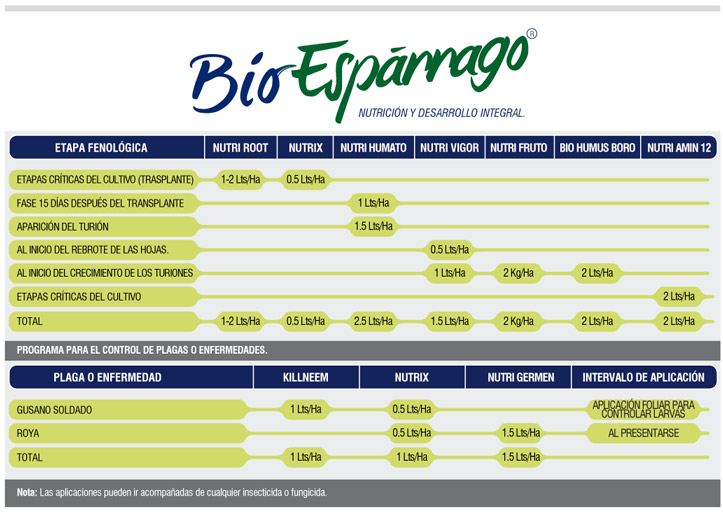 Bio Espárrago®
NUTRICIÓN Y DESARROLLO INTEGRAL.

| ETAPA FENOLÓGICA | NUTRI ROOT | NUTRIX | NUTRI HUMATO | NUTRI VIGOR | NUTRI FRUTO | BIO HUMUS BORO | NUTRI AMIN 12 |
|---|---|---|---|---|---|---|---|
| ETAPAS CRÍTICAS DEL CULTIVO (TRASPLANTE) | 1-2 Lts/Ha | 0.5 Lts/Ha | | | | | |
| FASE 15 DÍAS DESPUÉS DEL TRANSPLANTE | | | 1 Lts/Ha | | | | |
| APARICIÓN DEL TURIÓN | | | 1.5 Lts/Ha | | | | |
| AL INICIO DEL REBROTE DE LAS HOJAS. | | | | 0.5 Lts/Ha | | | |
| AL INICIO DEL CRECIMIENTO DE LOS TURIONES | | | | 1 Lts/Ha | 2 Kg/Ha | 2 Lts/Ha | |
| ETAPAS CRÍTICAS DEL CULTIVO | | | | | | | 2 Lts/Ha |
| TOTAL | 1-2 Lts/Ha | 0.5 Lts/Ha | 2.5 Lts/Ha | 1.5 Lts/Ha | 2 Kg/Ha | 2 Lts/Ha | 2 Lts/Ha |

PROGRAMA PARA EL CONTROL DE PLAGAS O ENFERMEDADES.

| PLAGA O ENFERMEDAD | KILLNEEM | NUTRIX | NUTRI GERMEN | INTERVALO DE APLICACIÓN |
|---|---|---|---|---|
| GUSANO SOLDADO | 1 Lts/Ha | 0.5 Lts/Ha | | APLICACIÓN FOLIAR PARA CONTROLAR LARVAS |
| ROYA | | 0.5 Lts/Ha | 1.5 Lts/Ha | AL PRESENTARSE |
| TOTAL | 1 Lts/Ha | 1 Lts/Ha | 1.5 Lts/Ha | |

Nota: Las aplicaciones pueden ir acompañadas de cualquier insecticida o fungicida.